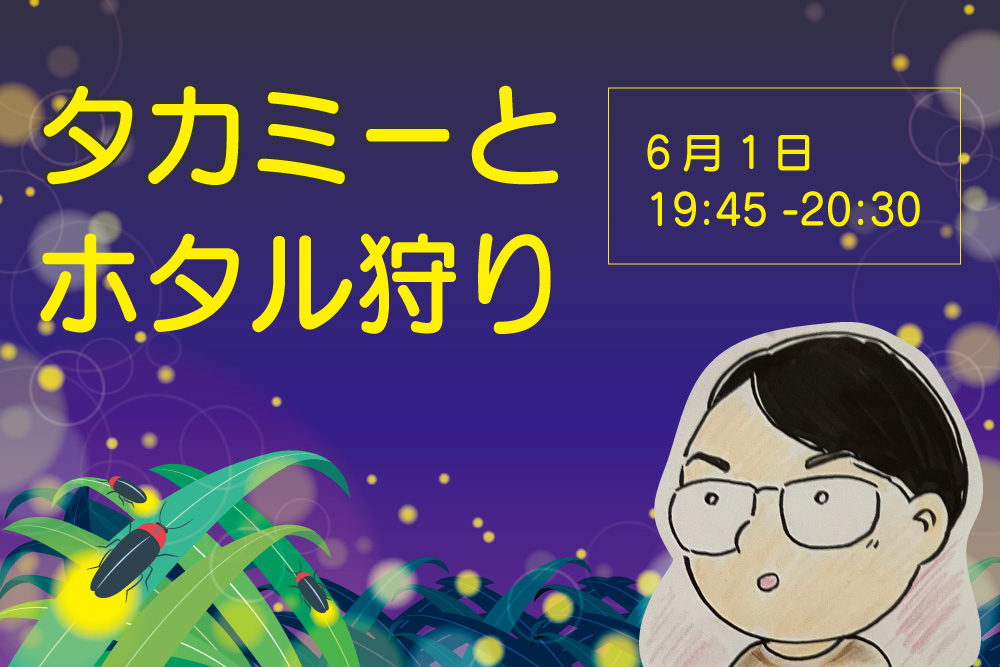 タカミーと
ホタル狩り

6月1日
19:45 -20:30